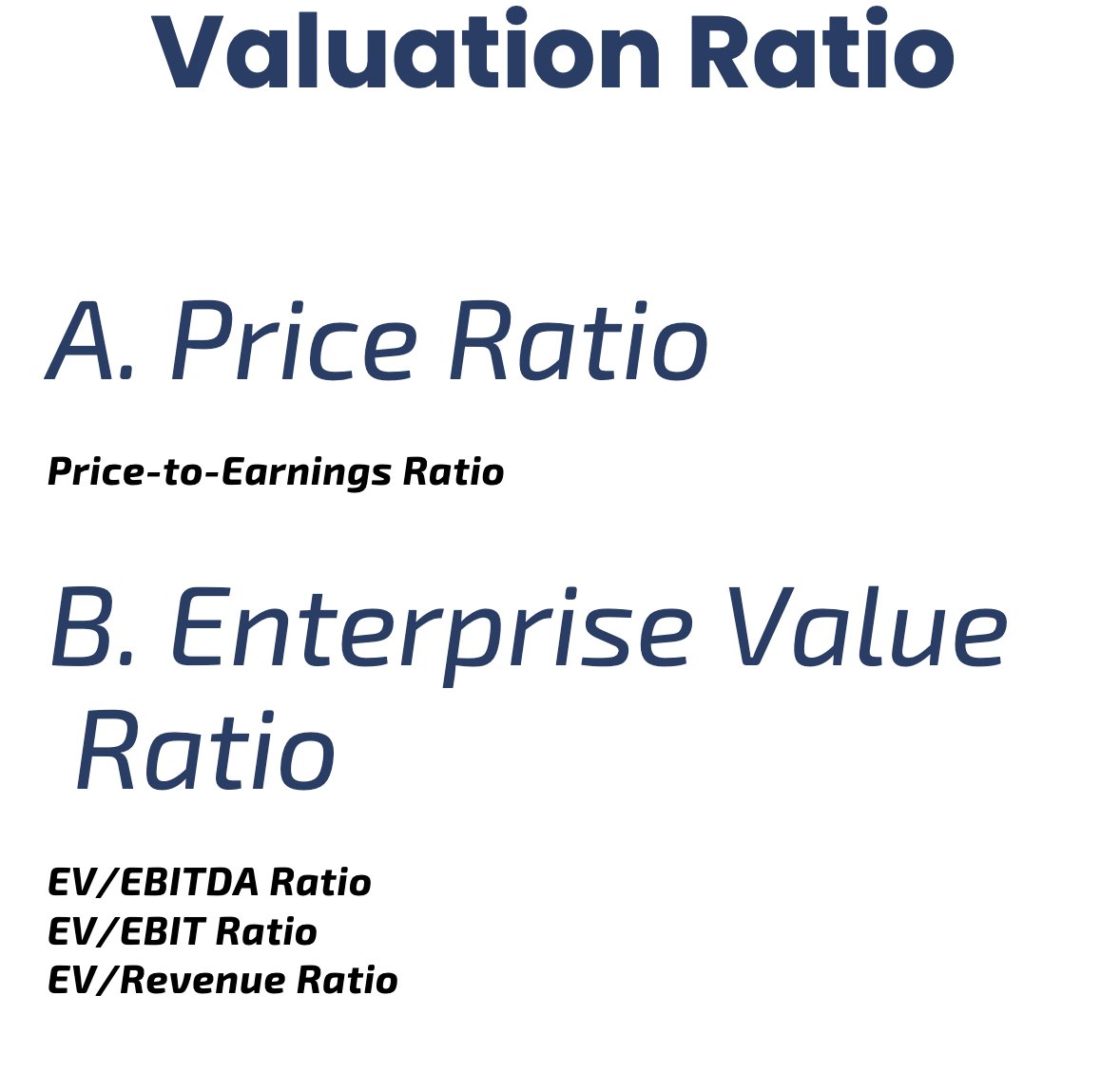 Valuation Ratio

A. Price Ratio

Price-to-Earnings Ratio

B. Enterprise Value Ratio

EV/EBITDA Ratio
EV/EBIT Ratio
EV/Revenue Ratio